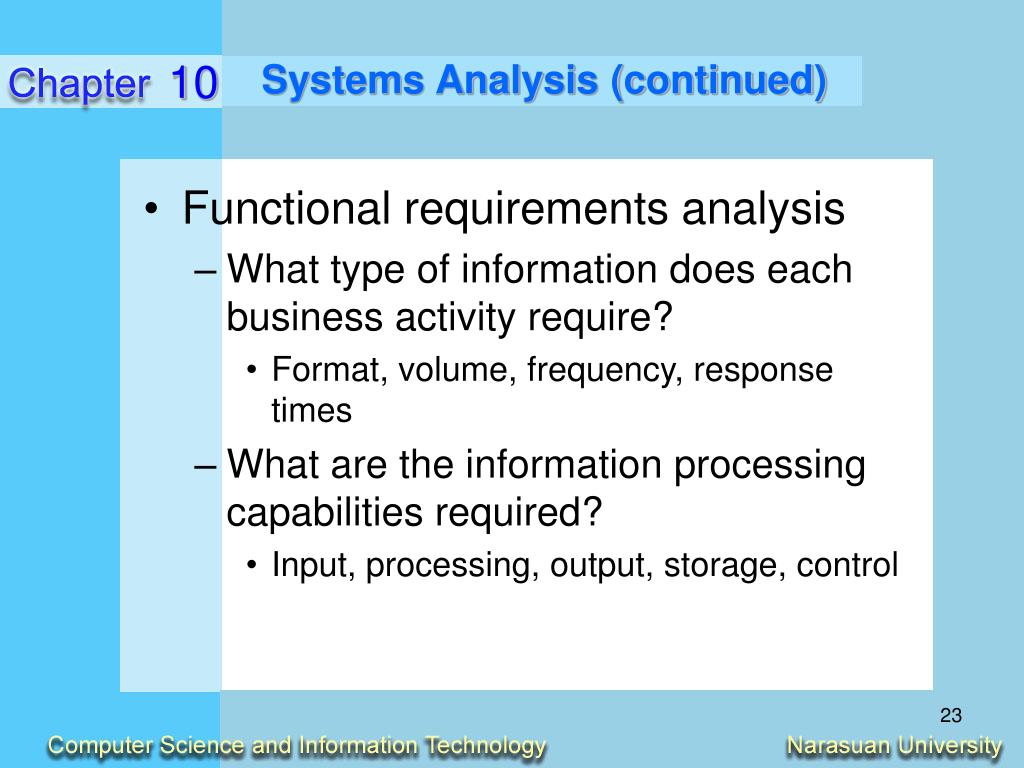 Chapter 10

Systems Analysis (continued)

• Functional requirements analysis
– What type of information does each business activity require?
• Format, volume, frequency, response times
– What are the information processing capabilities required?
• Input, processing, output, storage, control

23

Computer Science and Information Technology

Narasuan University